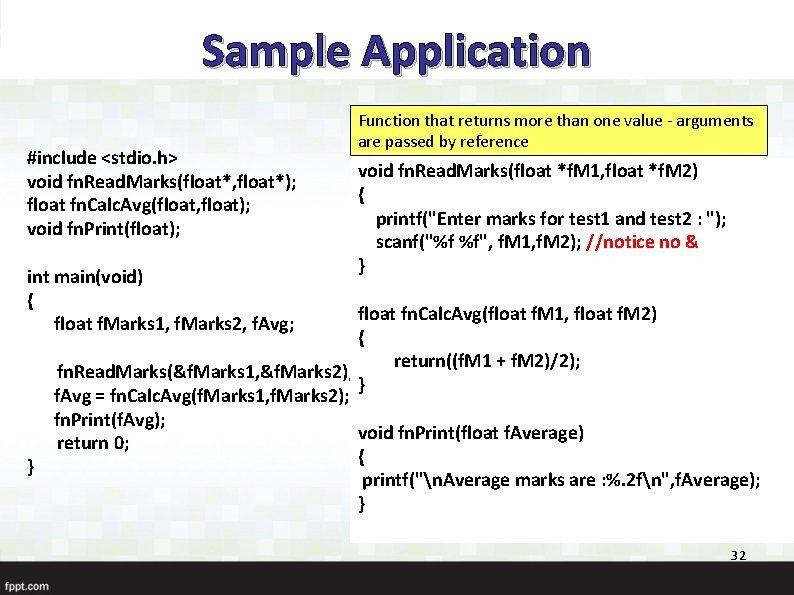 Sample Application

#include <stdio.h>
void fnReadMarks(float*,float*);
float fnCalcAvg(float,float);
void fnPrint(float);

int main(void)
{
float fMarks1, fMarks2, fAvg;

fnReadMarks(&fMarks1,&fMarks2),
fAvg = fnCalcAvg(fMarks1,fMarks2);
fnPrint(fAvg);
return 0;
}

Function that returns more than one value - arguments are passed by reference

void fnReadMarks(float *fM1,float *fM2)
{
printf("Enter marks for test1 and test2 : ");
scanf("%f %f", fM1,fM2); //notice no &
}

float fnCalcAvg(float fM1, float fM2)
{
return((fM1 + fM2)/2);
}

void fnPrint(float fAverage)
{
printf("\nAverage marks are :%.2f\n",fAverage);
}

32

fppt.com